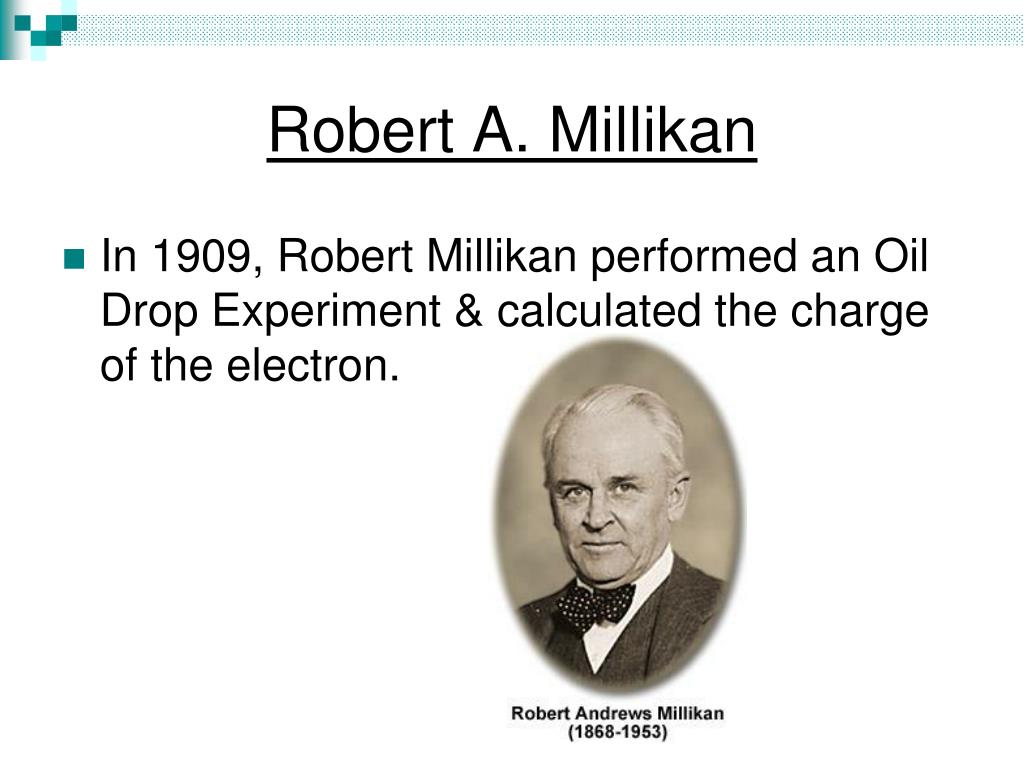 Robert A. Millikan

In 1909, Robert Millikan performed an Oil Drop Experiment & calculated the charge of the electron.

Robert Andrews Millikan
(1868-1953)